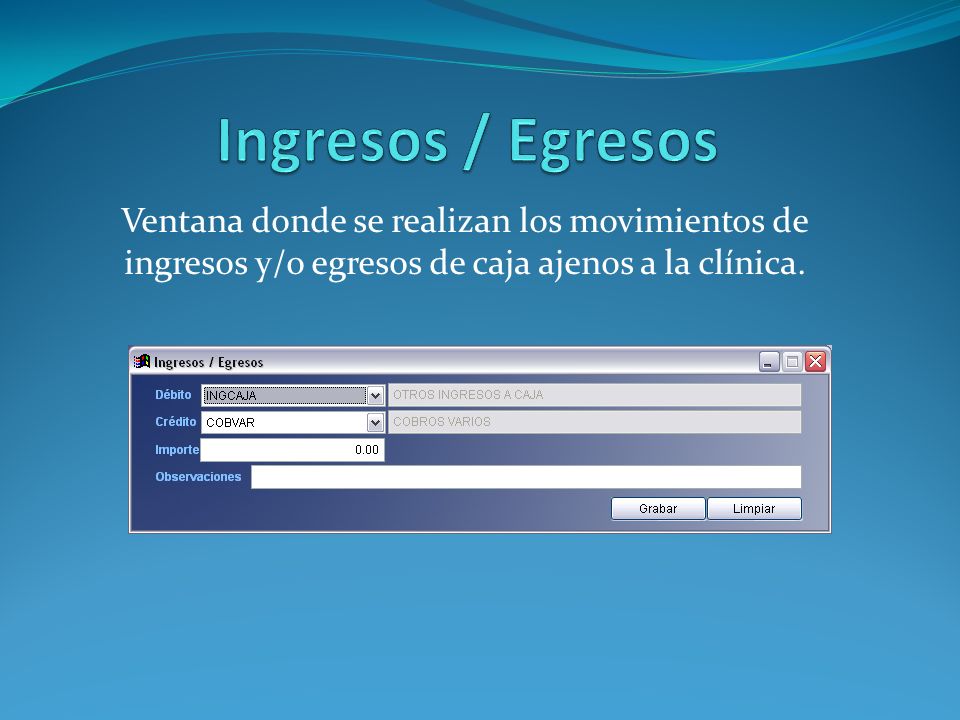 Ingresos / Egresos

Ventana donde se realizan los movimientos de ingresos y/o egresos de caja ajenos a la clínica.

Ingresos / Egresos

Débito INGCAJA OTROS INGRESOS A CAJA
Crédito COBVAR COBROS VARIOS
Importe 0.00
Observaciones

Grabar Limpiar